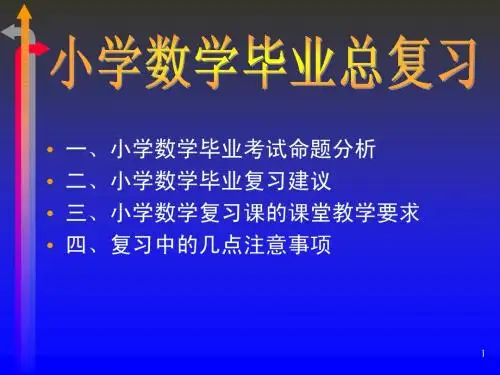 小学数学毕业总复习

• 一、小学数学毕业考试命题分析
• 二、小学数学毕业复习建议
• 三、小学数学复习课的课堂教学要求
• 四、复习中的几点注意事项

1